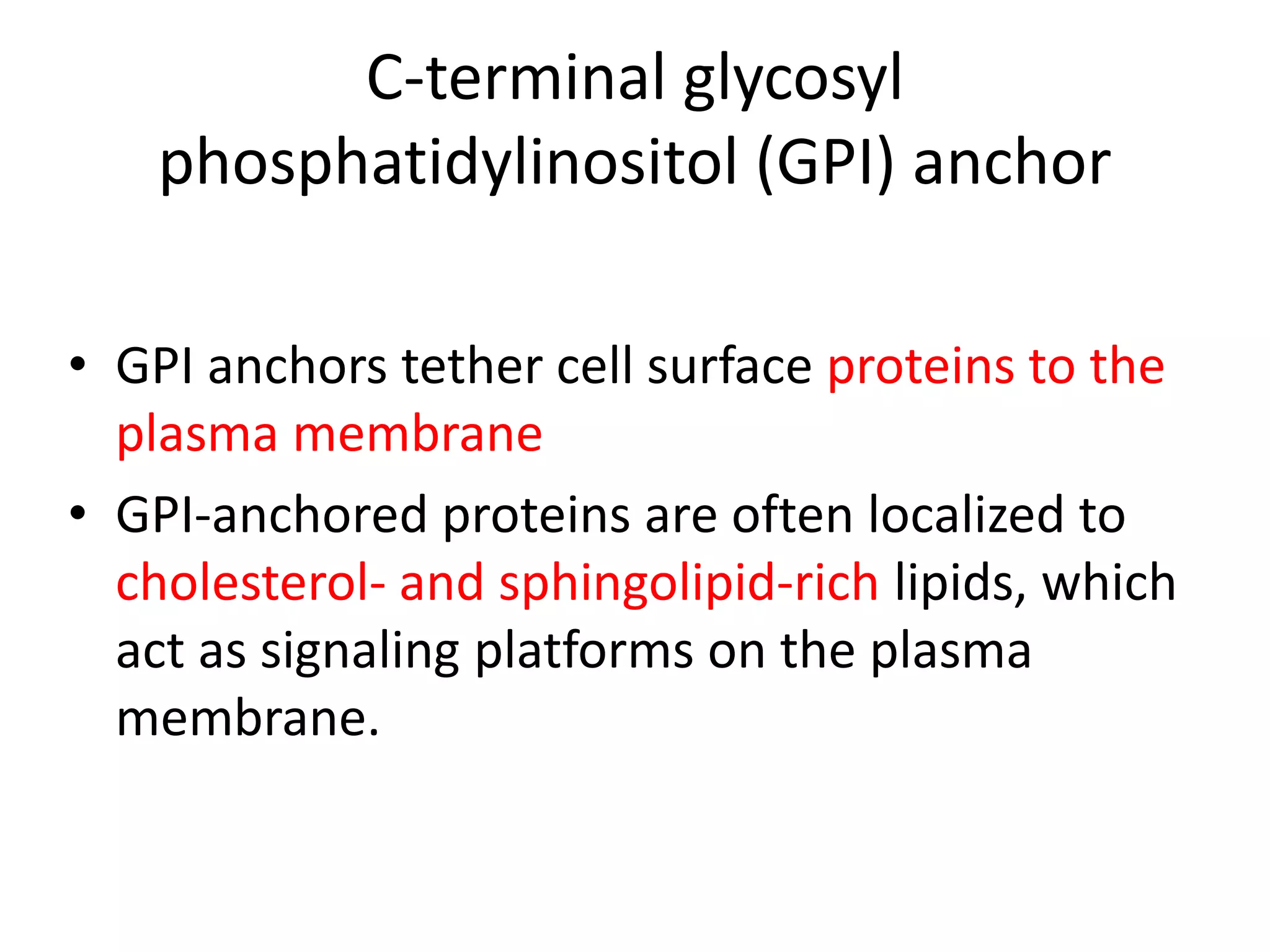 C-terminal glycosyl phosphatidylinositol (GPI) anchor

• GPI anchors tether cell surface proteins to the plasma membrane

• GPI-anchored proteins are often localized to cholesterol- and sphingolipid-rich lipids, which act as signaling platforms on the plasma membrane.